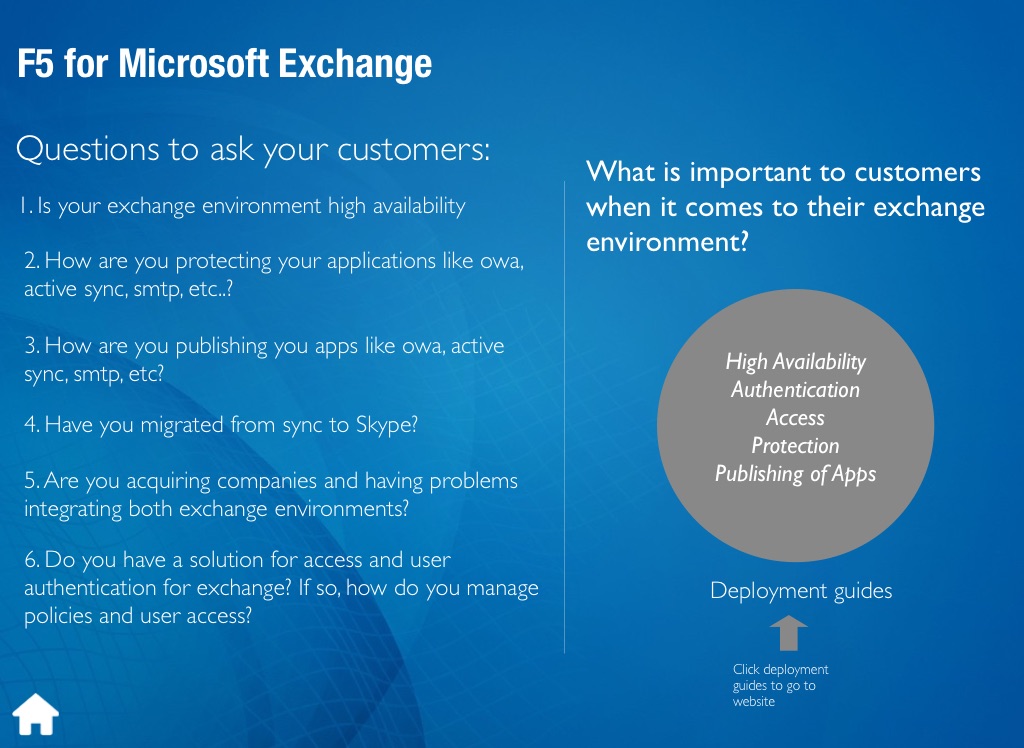 F5 for Microsoft Exchange

Questions to ask your customers:

1. Is your exchange environment high availability

2. How are you protecting your applications like owa, active sync, smtp, etc..?

3. How are you publishing you apps like owa, active sync, smtp, etc?

4. Have you migrated from sync to Skype?

5. Are you acquiring companies and having problems integrating both exchange environments?

6. Do you have a solution for access and user authentication for exchange? If so, how do you manage policies and user access?

What is important to customers when it comes to their exchange environment?

High Availability
Authentication
Access
Protection
Publishing of Apps

Deployment guides

Click deployment guides to go to website